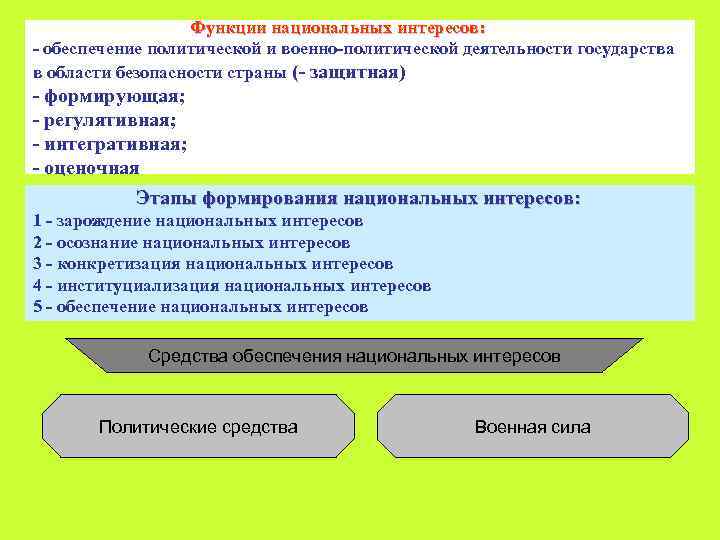 Функции национальных интересов:
- обеспечение политической и военно-политической деятельности государства в области безопасности страны (- защитная)
- формирующая;
- регулятивная;
- интегративная;
- оценочная

Этапы формирования национальных интересов:
1 - зарождение национальных интересов
2 - осознание национальных интересов
3 - конкретизация национальных интересов
4 - институциализация национальных интересов
5 - обеспечение национальных интересов

Средства обеспечения национальных интересов

Политические средства

Военная сила